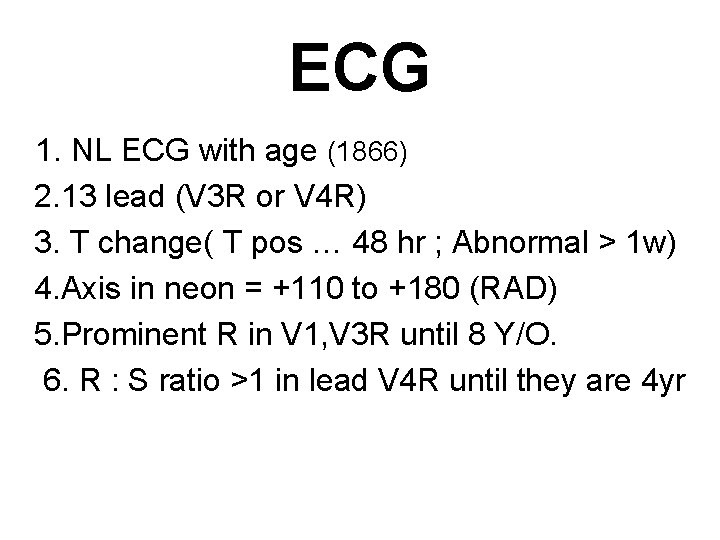 ECG

1. NL ECG with age (1866)
2.13 lead (V3R or V4R)
3. T change( T pos … 48 hr ; Abnormal > 1w)
4.Axis in neon = +110 to +180 (RAD)
5.Prominent R in V1,V3R until 8 Y/O.
6. R : S ratio >1 in lead V4R until they are 4yr